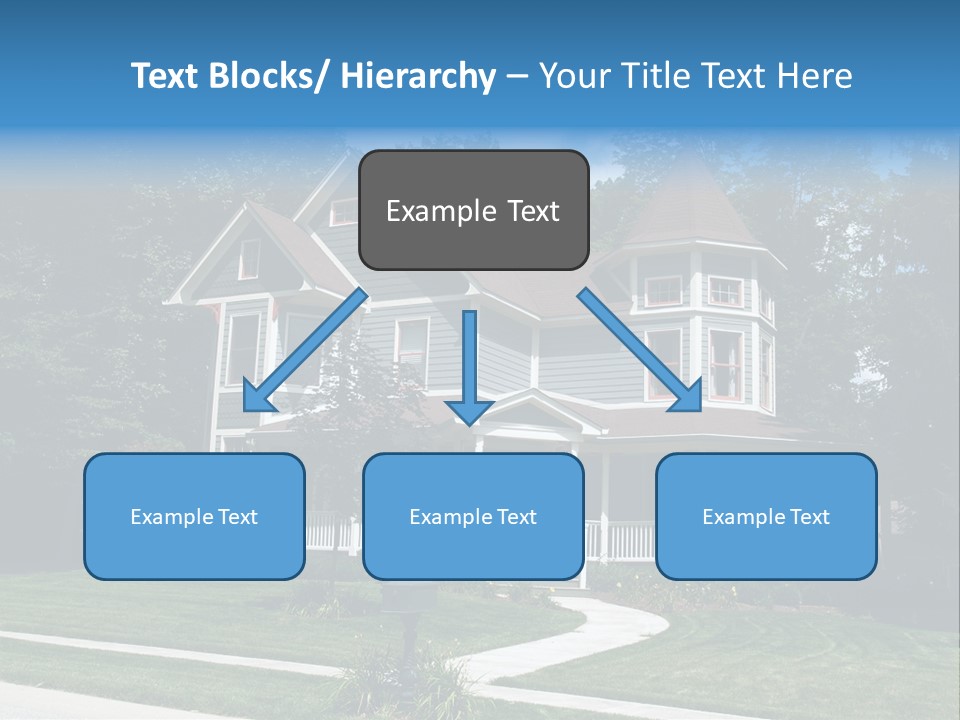 Text Blocks/ Hierarchy – Your Title Text Here

Example Text

Example Text

Example Text

Example Text